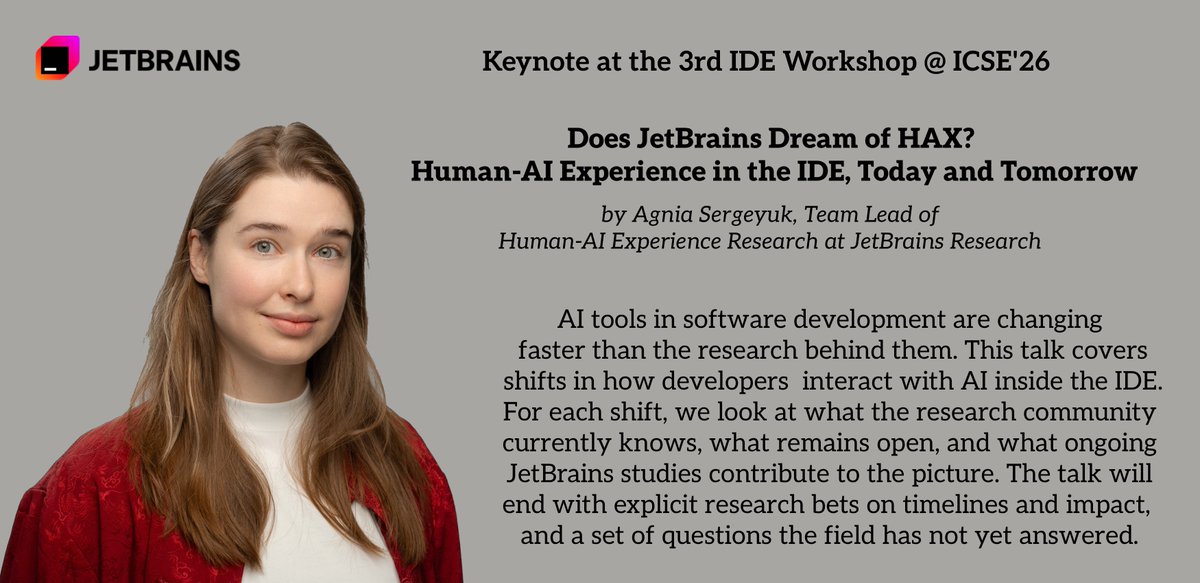 JETBRAINS

Keynote at the 3rd IDE Workshop @ ICSE'26

Does JetBrains Dream of HAX?
Human-AI Experience in the IDE, Today and Tomorrow

by Agnia Sergeyuk, Team Lead of
Human-AI Experience Research at JetBrains Research

AI tools in software development are changing faster than the research behind them. This talk covers shifts in how developers interact with AI inside the IDE. For each shift, we look at what the research community currently knows, what remains open, and what ongoing JetBrains studies contribute to the picture. The talk will end with explicit research bets on timelines and impact, and a set of questions the field has not yet answered.